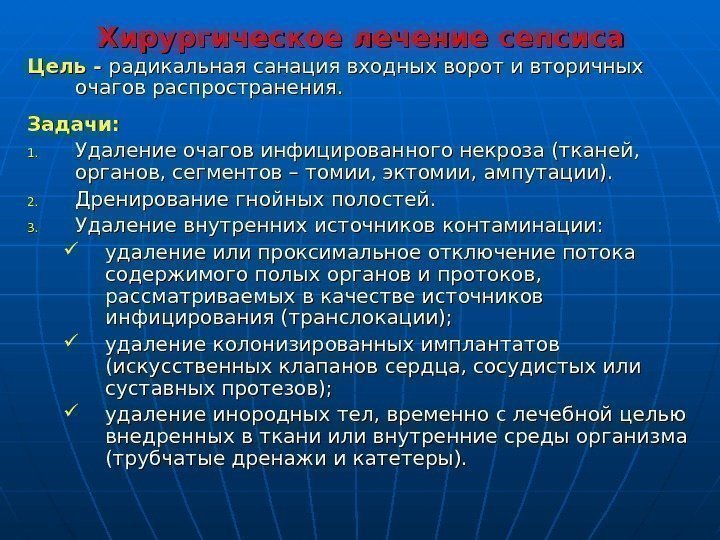 Хирургическое лечение сепсиса

Цель - радикальная санация входных ворот и вторичных очагов распространения.

Задачи:

1. Удаление очагов инфицированного некроза (тканей, органов, сегментов – томии, эктомии, ампутации).
2. Дренирование гнойных полостей.
3. Удаление внутренних источников контаминации:

✓ удаление или проксимальное отключение потока содержимого полых органов и протоков, рассматриваемых в качестве источников инфицирования (транслокации);
✓ удаление колонизированных имплантатов (искусственных клапанов сердца, сосудистых или суставных протезов);
✓ удаление инородных тел, временно с лечебной целью внедренных в ткани или внутренние среды организма (трубчатые дренажи и катетеры).